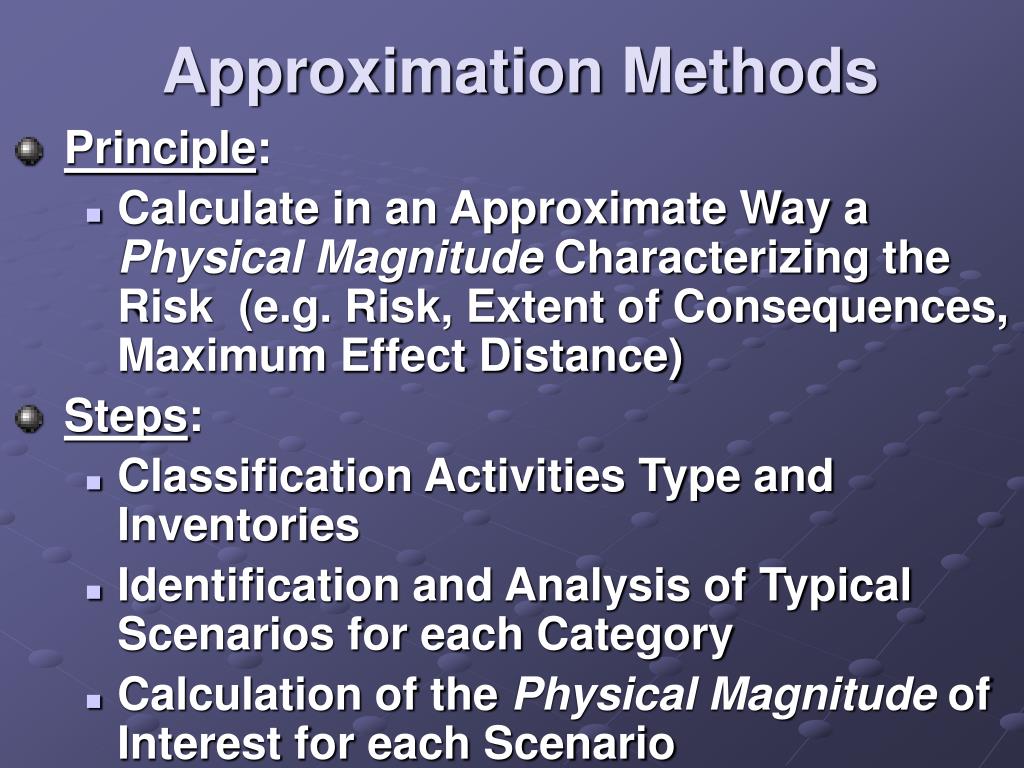 Approximation Methods

Principle:

Calculate in an Approximate Way a Physical Magnitude Characterizing the Risk (e.g. Risk, Extent of Consequences, Maximum Effect Distance)

Steps:

Classification Activities Type and Inventories

Identification and Analysis of Typical Scenarios for each Category

Calculation of the Physical Magnitude of Interest for each Scenario